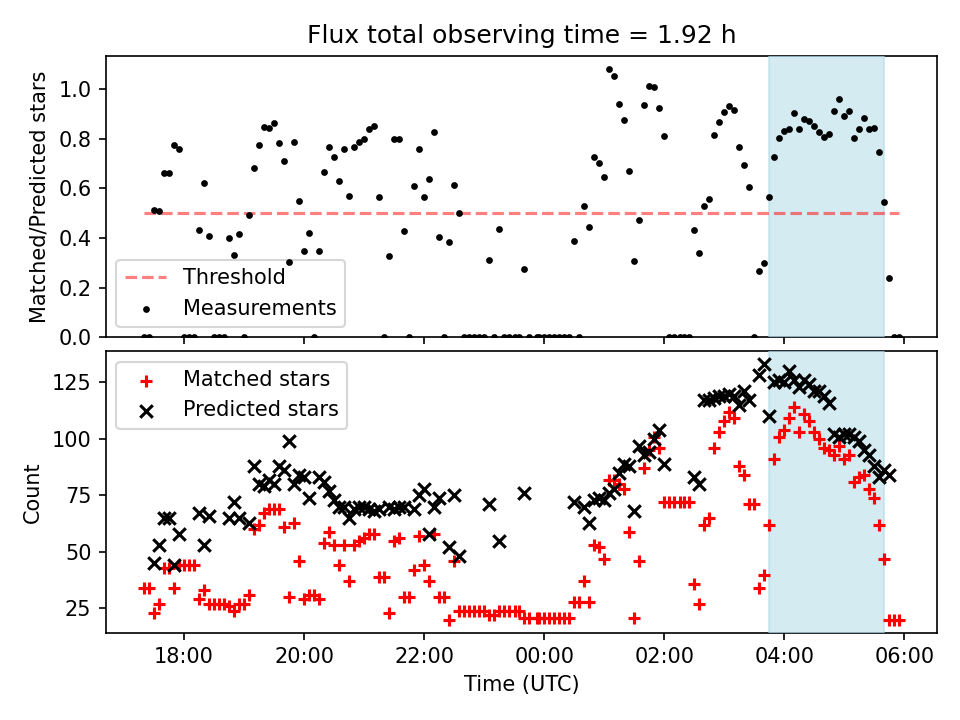 Flux total observing time = 1.92 h

Matched/Predicted stars

1.0
0.8
0.6
0.4
0.2
0.0

Threshold
Measurements

Count

125
100
75
50
25

Matched stars
Predicted stars

18:00
20:00
22:00
00:00
02:00
04:00
06:00

Time (UTC)